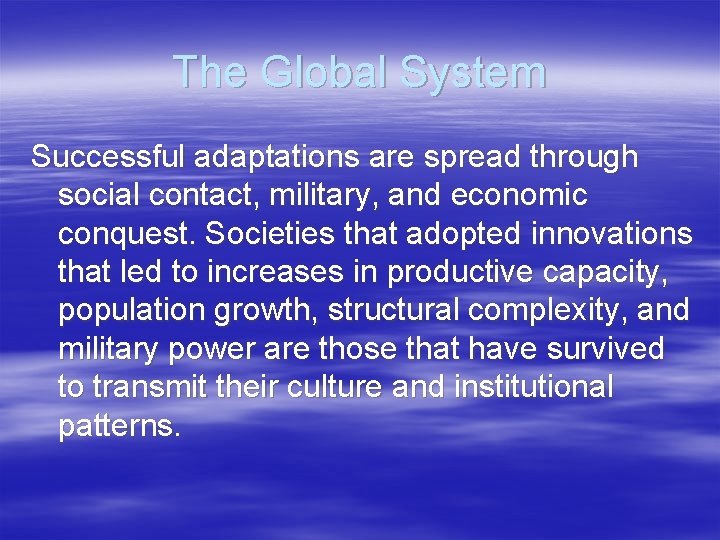 The Global System

Successful adaptations are spread through social contact, military, and economic conquest. Societies that adopted innovations that led to increases in productive capacity, population growth, structural complexity, and military power are those that have survived to transmit their culture and institutional patterns.